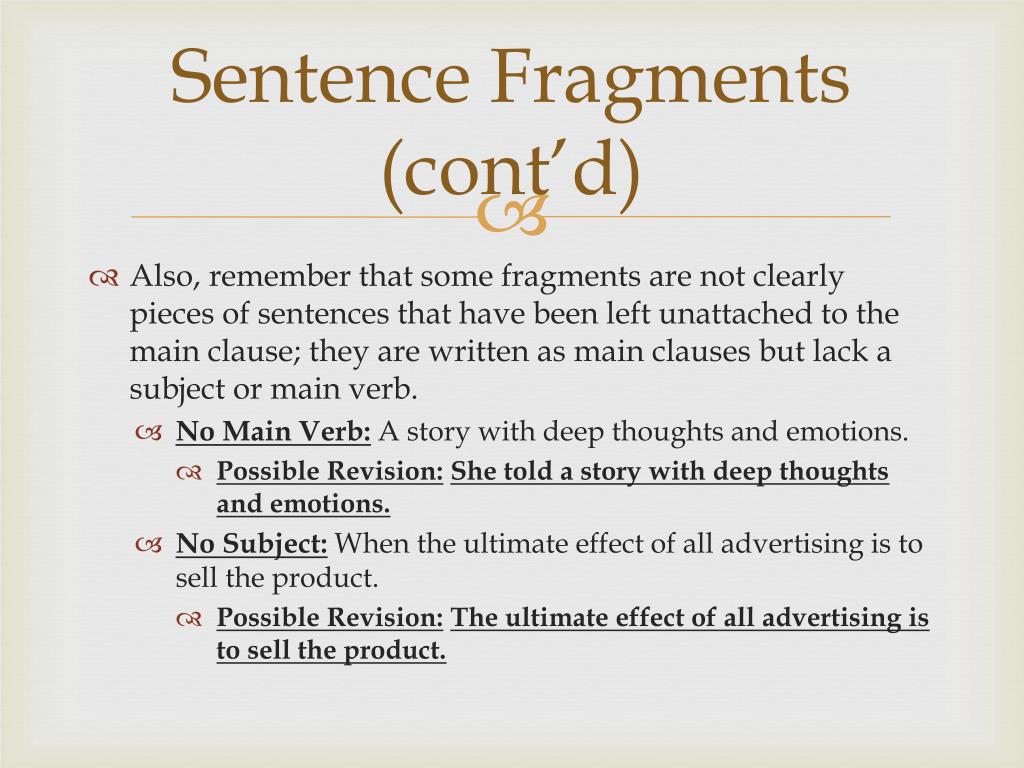 Sentence Fragments (cont'd)

Also, remember that some fragments are not clearly pieces of sentences that have been left unattached to the main clause; they are written as main clauses but lack a subject or main verb.

No Main Verb: A story with deep thoughts and emotions.

Possible Revision: She told a story with deep thoughts and emotions.

No Subject: When the ultimate effect of all advertising is to sell the product.

Possible Revision: The ultimate effect of all advertising is to sell the product.